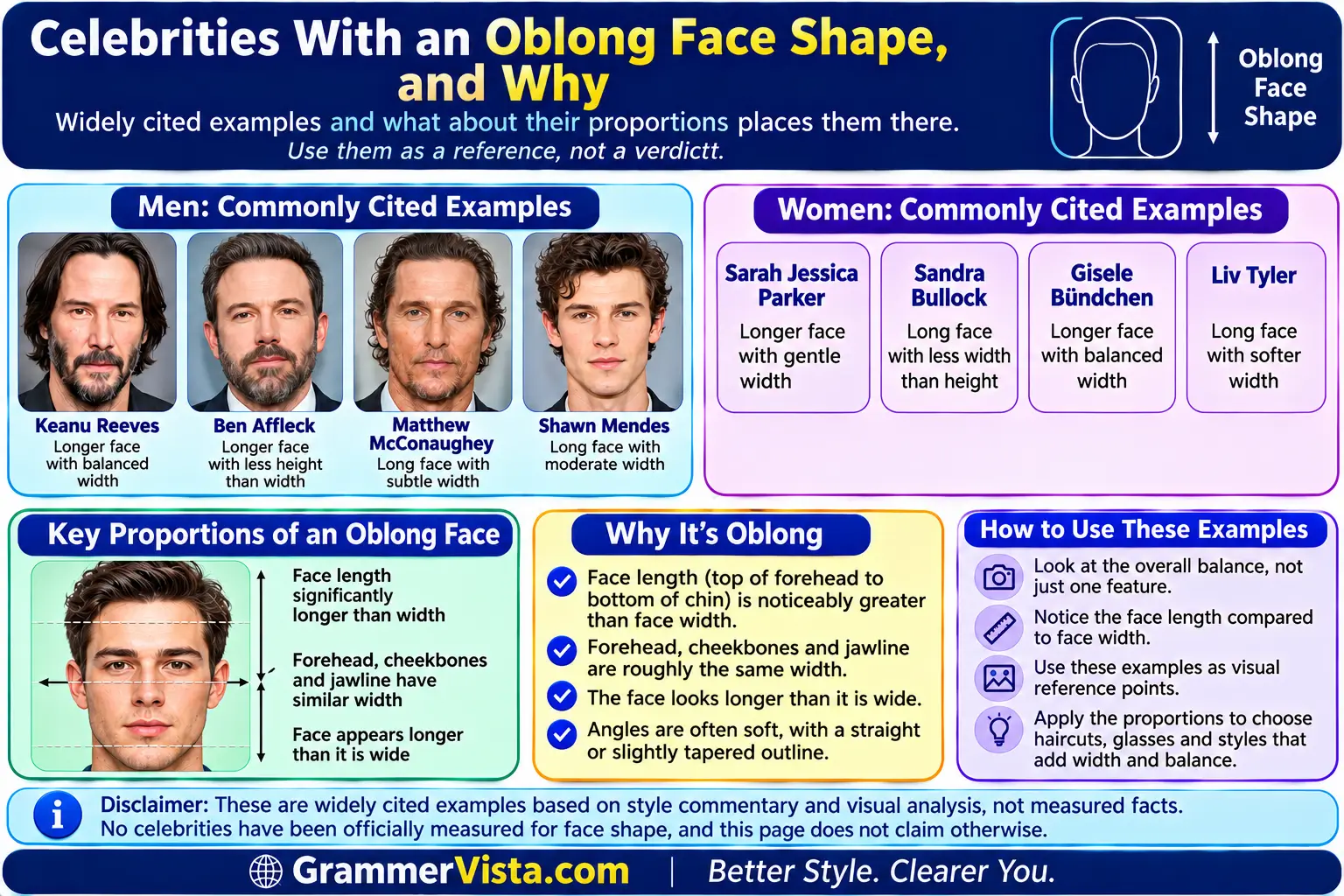 Celebrities With an Oblong Face Shape, and Why

Widely cited examples and what about their proportions places them there.
Use them as a reference, not a verdictt.

Oblong Face Shape

Men: Commonly Cited Examples

Keanu Reeves
Longer face with balanced width

Ben Affleck
Longer face with less height than width

Matthew McConaughey
Long face with subtle width

Shawn Mendes
Long face with moderate width

Women: Commonly Cited Examples

Sarah Jessica Parker
Longer face with gentle width

Sandra Bullock
Long face with less width than height

Gisele Bündchen
Longer face with balanced width

Liv Tyler
Long face with softer width

Key Proportions of an Oblong Face

Face length significantly longer than width

Forehead, cheekbones and jawline have similar width

Face appears longer than it is wide

Why It's Oblong

Face length (top of forehead to bottom of chin) is noticeably greater than face width.

Forehead, cheekbones and jawline are roughly the same width.

The face looks longer than it is wide.

Angles are often soft, with a straight or slightly tapered outline.

How to Use These Examples

Look at the overall balance, not just one feature.

Notice the face length compared to face width.

Use these examples as visual reference points.

Apply the proportions to choose haircuts, glasses and styles that add width and balance.

Disclaimer: These are widely cited examples based on style commentary and visual analysis, not measured facts.
No celebrities have been officially measured for face shape, and this page does not claim otherwise.

GrammerVista.com | Better Style. Clearer You.